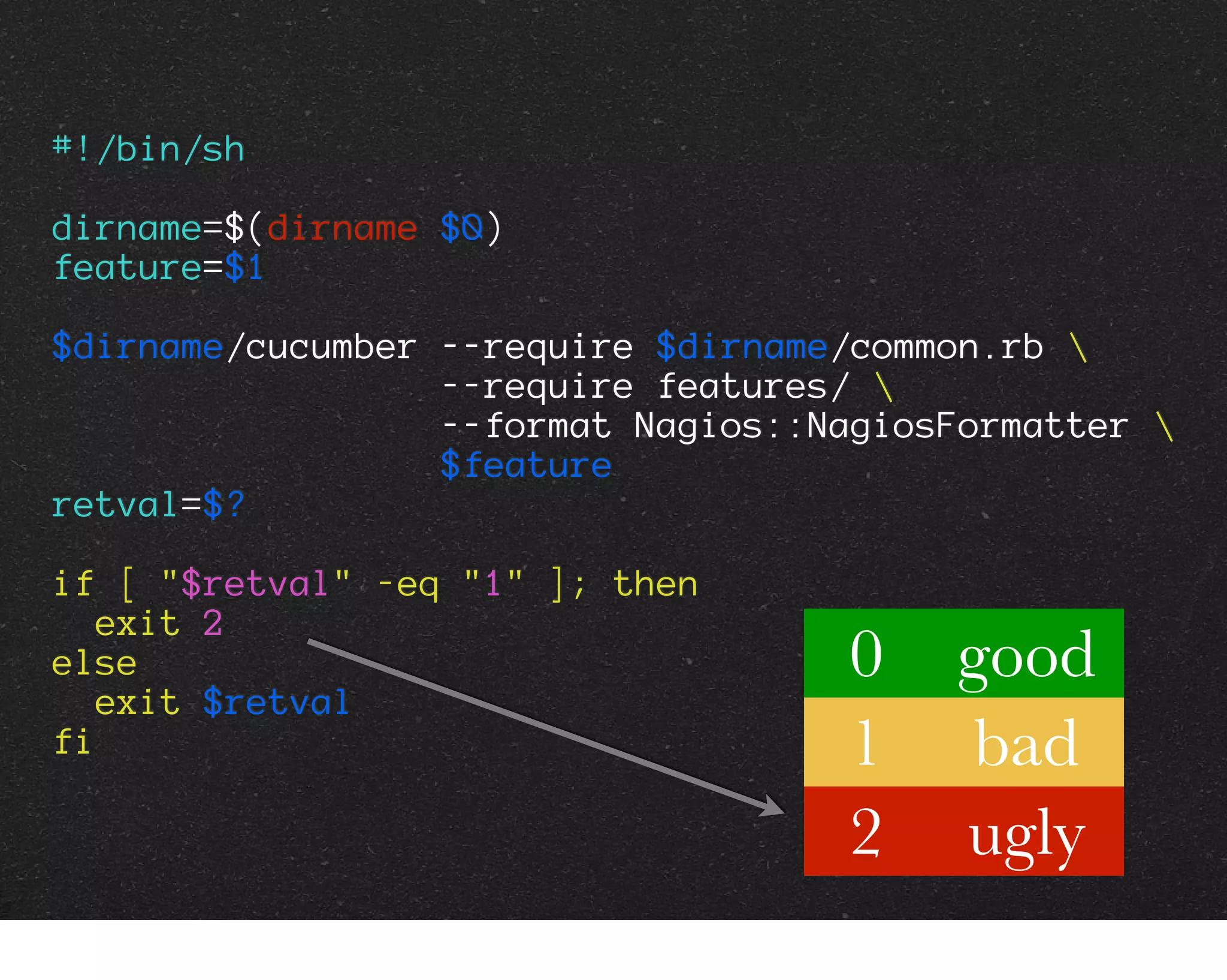 #!/bin/sh

dirname=$(dirname $0)
feature=$1

$dirname/cucumber --require $dirname/common.rb \
                  --require features/ \
                  --format Nagios::NagiosFormatter \
                  $feature
retval=$?

if [ "$retval" -eq "1" ]; then
  exit 2
else
  exit $retval
fi

| 0 | good |
|---|---|
| 1 | bad |
| 2 | ugly |